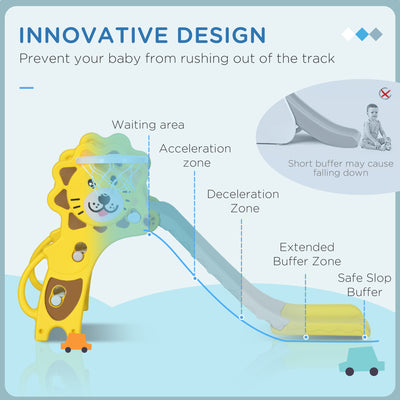 INNOVATIVE DESIGN

Prevent your baby from rushing out of the track

Short buffer may cause falling down

Waiting area

Acceleration zone

Deceleration Zone

Extended Buffer Zone

Safe Slop Buffer